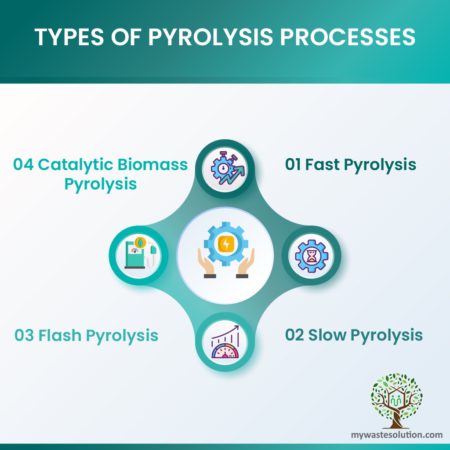 TYPES OF PYROLYSIS PROCESSES

04 Catalytic Biomass Pyrolysis

01 Fast Pyrolysis

03 Flash Pyrolysis

02 Slow Pyrolysis

mywastesolution.com